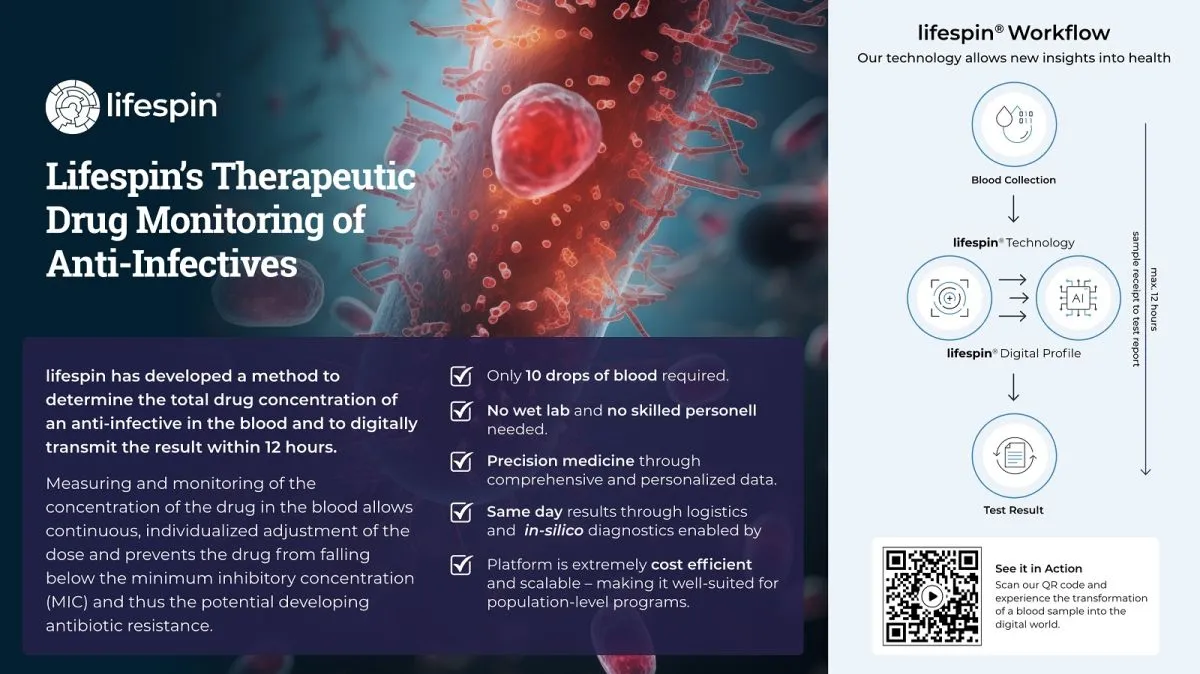 lifespin®

Lifespin's Therapeutic Drug Monitoring of Anti-Infectives

lifespin has developed a method to determine the total drug concentration of an anti-infective in the blood and to digitally transmit the result within 12 hours.

Measuring and monitoring of the concentration of the drug in the blood allows continuous, individualized adjustment of the dose and prevents the drug from falling below the minimum inhibitory concentration (MIC) and thus the potential developing antibiotic resistance.

Only 10 drops of blood required.

No wet lab and no skilled personell needed.

Precision medicine through comprehensive and personalized data.

Same day results through logistics and in-silico diagnostics enabled by

Platform is extremely cost efficient and scalable – making it well-suited for population-level programs.

lifespin® Workflow

Our technology allows new insights into health

Blood Collection

lifespin® Technology

AI

lifespin® Digital Profile

Test Result

max. 12 hours
sample receipt to test report

See it in Action
Scan our QR code and experience the transformation of a blood sample into the digital world.